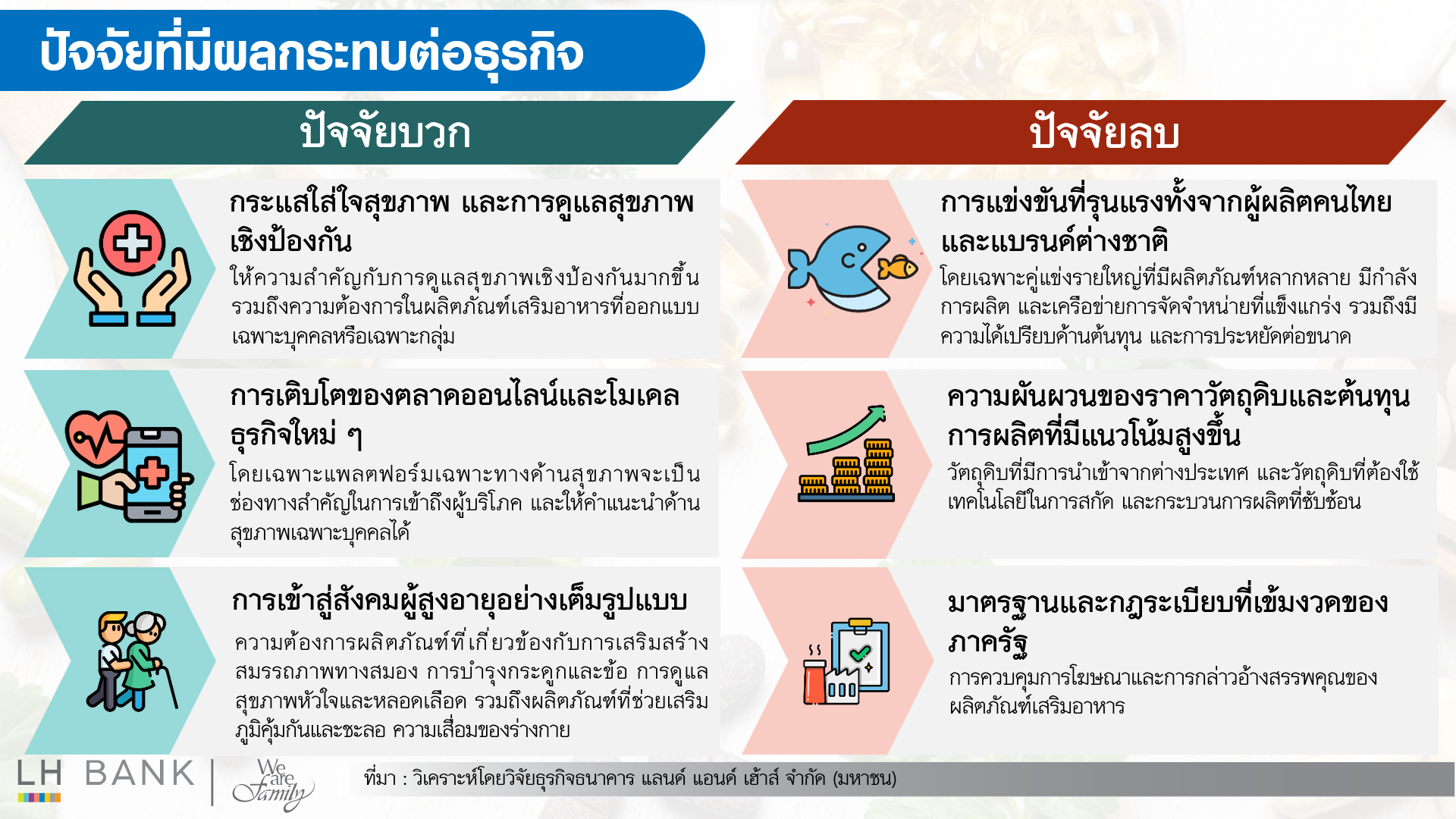 ปัจจัยที่มีผลกระทบต่อธุรกิจ

ปัจจัยบวก

กระแสใส่ใจสุขภาพ และการดูแลสุขภาพเชิงป้องกัน

ให้ความสำคัญกับการดูแลสุขภาพเชิงป้องกันมากขึ้น รวมถึงความต้องการในผลิตภัณฑ์เสริมอาหารที่ออกแบบเฉพาะบุคคลหรือเฉพาะกลุ่ม

การเติบโตของตลาดออนไลน์และโมเดลธุรกิจใหม่ ๆ

โดยเฉพาะแพลตฟอร์มเฉพาะทางด้านสุขภาพจะเป็นช่องทางสำคัญในการเข้าถึงผู้บริโภค และให้คำแนะนำด้านสุขภาพเฉพาะบุคคลได้

การเข้าสู่สังคมผู้สูงอายุอย่างเต็มรูปแบบ

ความต้องการผลิตภัณฑ์ที่เกี่ยวข้องกับการเสริมสร้างสมรรถภาพทางสมอง การบำรุงกระดูกและข้อ การดูแลสุขภาพหัวใจและหลอดเลือด รวมถึงผลิตภัณฑ์ที่ช่วยเสริมภูมิคุ้มกันและชะลอ ความเสื่อมของร่างกาย

ปัจจัยลบ

การแข่งขันที่รุนแรงทั้งจากผู้ผลิตคนไทยและแบรนด์ต่างชาติ

โดยเฉพาะคู่แข่งรายใหญ่ที่มีผลิตภัณฑ์หลากหลาย มีกำลังการผลิต และเครือข่ายการจัดจำหน่ายที่แข็งแกร่ง รวมถึงมีความได้เปรียบด้านต้นทุน และการประหยัดต่อขนาด

ความผันผวนของราคาวัตถุดิบและต้นทุนการผลิตที่มีแนวโน้มสูงขึ้น

วัตถุดิบที่มีการนำเข้าจากต่างประเทศ และวัตถุดิบที่ต้องใช้เทคโนโลยีในการสกัด และกระบวนการผลิตที่ซับซ้อน

มาตรฐานและกฎระเบียบที่เข้มงวดของภาครัฐ

การควบคุมการโฆษณาและการกล่าวอ้างสรรพคุณของผลิตภัณฑ์เสริมอาหาร

LH BANK We are Family

ที่มา : วิเคราะห์โดยวิจัยธุรกิจธนาคาร แลนด์ แอนด์ เฮ้าส์ จำกัด (มหาชน)